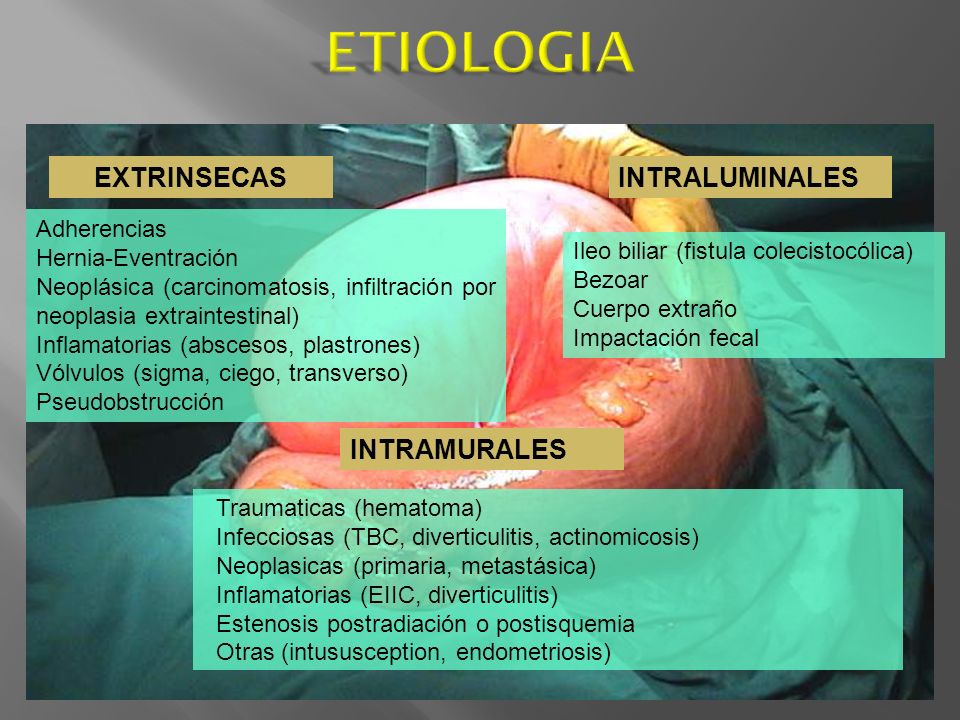 ETIOLOGIA

EXTRINSECAS

Adherencias
Hernia-Eventración
Neoplásica (carcinomatosis, infiltración por neoplasia extraintestinal)
Inflamatorias (abscesos, plastrones)
Vólvulos (sigma, ciego, transverso)
Pseudobstrucción

INTRALUMINALES

Ileo biliar (fistula colecistocólica)
Bezoar
Cuerpo extraño
Impactación fecal

INTRAMURALES

Traumaticas (hematoma)
Infecciosas (TBC, diverticulitis, actinomicosis)
Neoplasicas (primaria, metastásica)
Inflamatorias (EIIC, diverticulitis)
Estenosis postradiación o postisquemia
Otras (intususception, endometriosis)